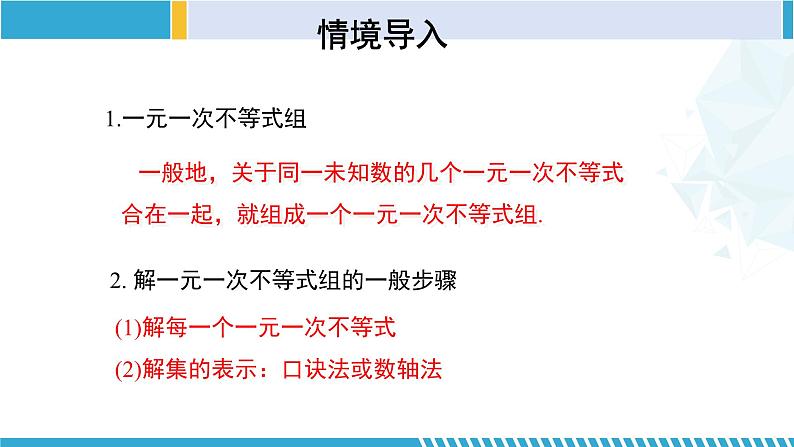 情境导入

1.一元一次不等式组

一般地，关于同一未知数的几个一元一次不等式合在一起，就组成一个一元一次不等式组.

2. 解一元一次不等式组的一般步骤

(1)解每一个一元一次不等式

(2)解集的表示：口诀法或数轴法